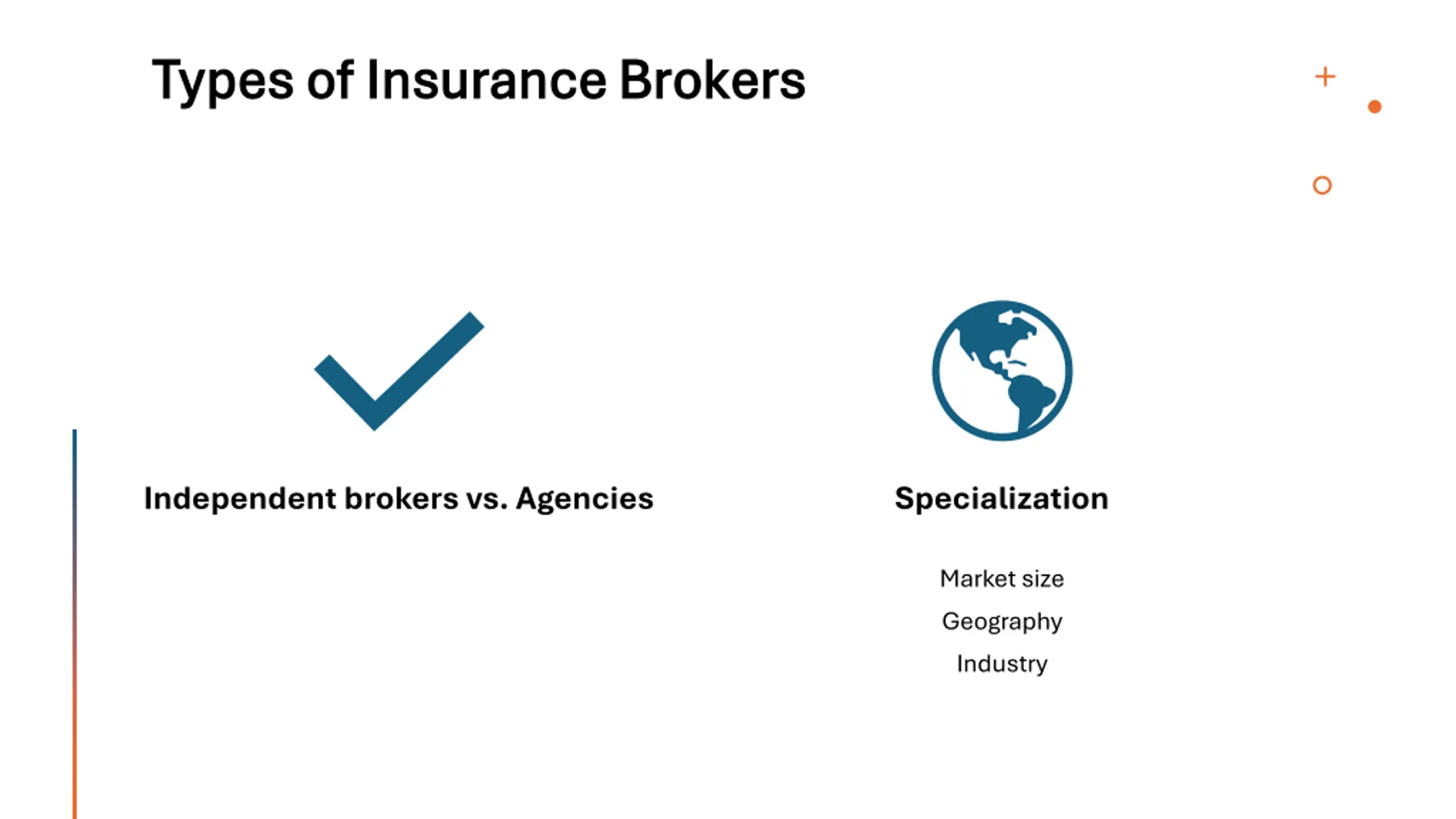 Types of Insurance Brokers

Independent brokers vs. Agencies

Specialization

Market size

Geography

Industry